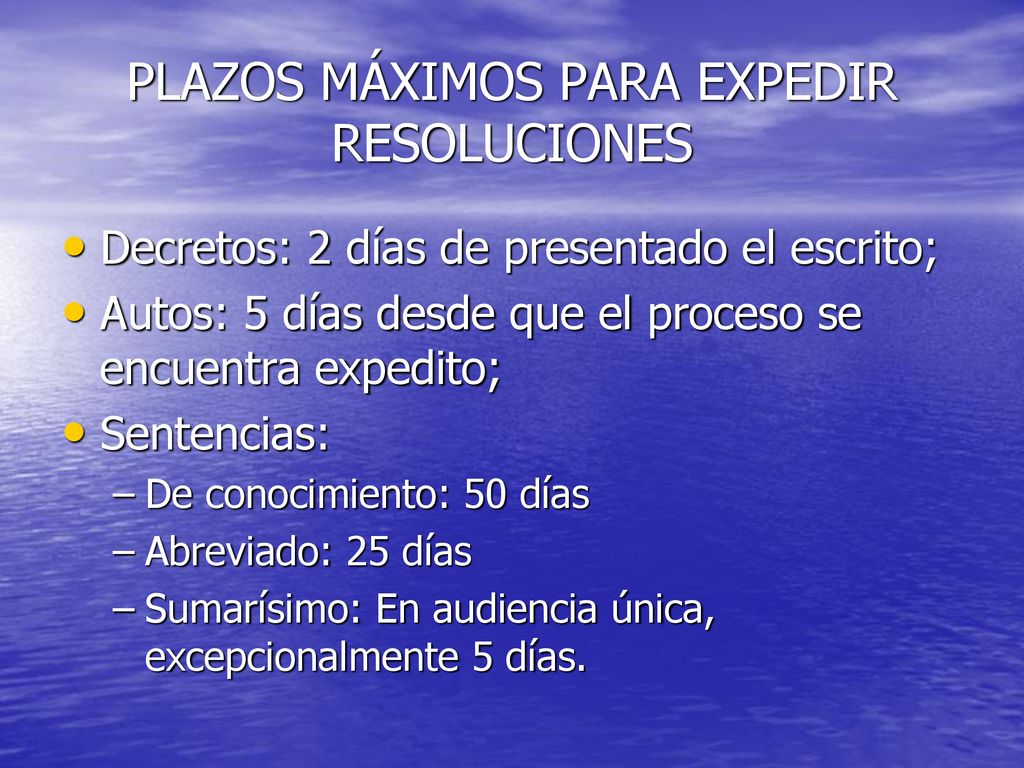 PLAZOS MÁXIMOS PARA EXPEDIR RESOLUCIONES

• Decretos: 2 días de presentado el escrito;
• Autos: 5 días desde que el proceso se encuentra expedito;
• Sentencias:
– De conocimiento: 50 días
– Abreviado: 25 días
– Sumarísimo: En audiencia única, excepcionalmente 5 días.